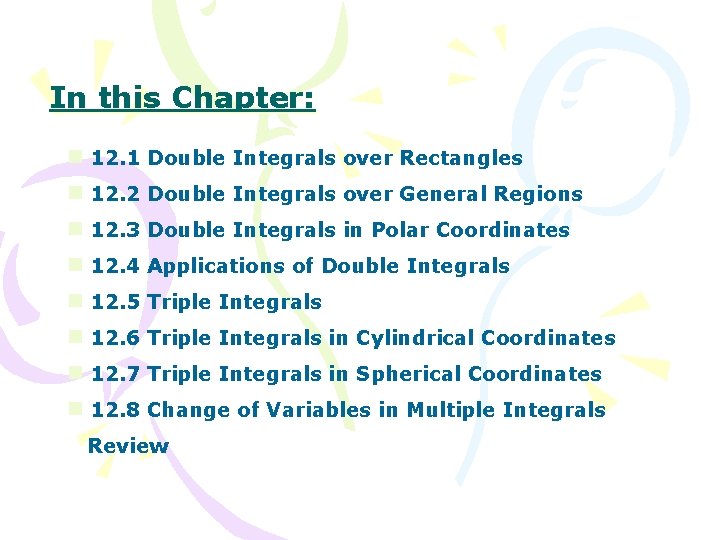 In this Chapter:

12.1 Double Integrals over Rectangles
12.2 Double Integrals over General Regions
12.3 Double Integrals in Polar Coordinates
12.4 Applications of Double Integrals
12.5 Triple Integrals
12.6 Triple Integrals in Cylindrical Coordinates
12.7 Triple Integrals in Spherical Coordinates
12.8 Change of Variables in Multiple Integrals
Review